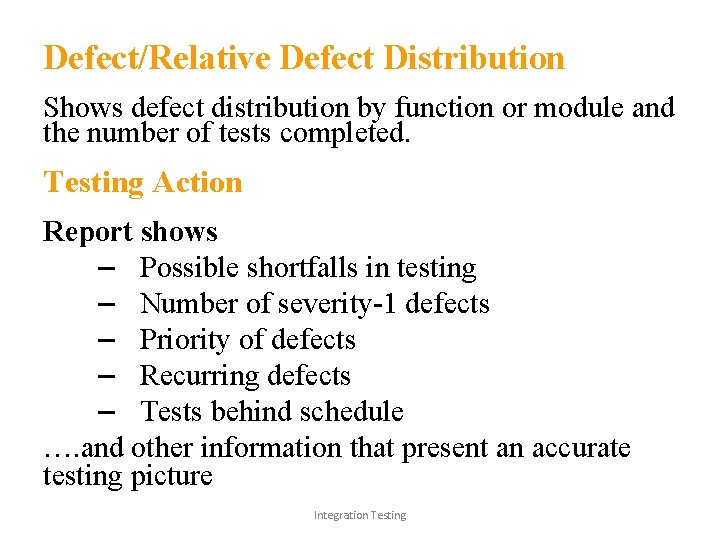 Defect/Relative Defect Distribution

Shows defect distribution by function or module and the number of tests completed.

Testing Action

Report shows

– Possible shortfalls in testing
– Number of severity-1 defects
– Priority of defects
– Recurring defects
– Tests behind schedule

….and other information that present an accurate testing picture

Integration Testing